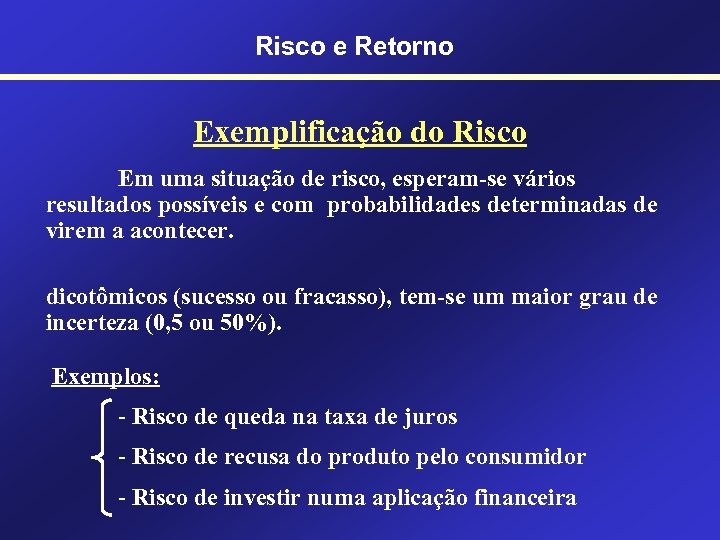 Risco e Retorno

Exemplificação do Risco

Em uma situação de risco, esperam-se vários resultados possíveis e com probabilidades determinadas de virem a acontecer.

dicotômicos (sucesso ou fracasso), tem-se um maior grau de incerteza (0,5 ou 50%).

Exemplos:

- Risco de queda na taxa de juros
- Risco de recusa do produto pelo consumidor
- Risco de investir numa aplicação financeira